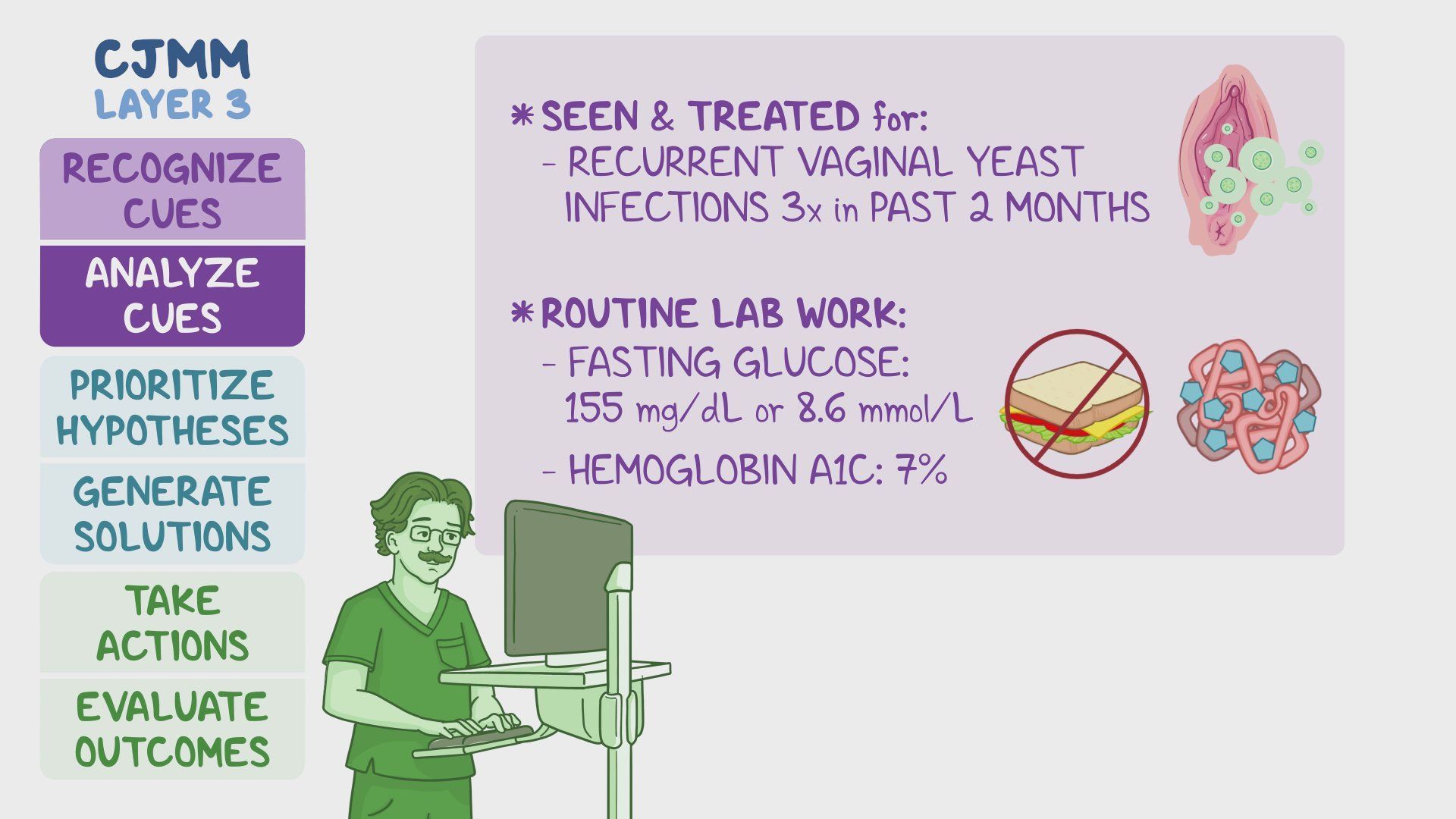 CJMM
LAYER 3

RECOGNIZE CUES

ANALYZE CUES

PRIORITIZE HYPOTHESES

GENERATE SOLUTIONS

TAKE ACTIONS

EVALUATE OUTCOMES

* SEEN & TREATED for:
- RECURRENT VAGINAL YEAST INFECTIONS 3x in PAST 2 MONTHS

* ROUTINE LAB WORK:
- FASTING GLUCOSE: 155 mg/dL or 8.6 mmol/L
- HEMOGLOBIN A1C: 7%